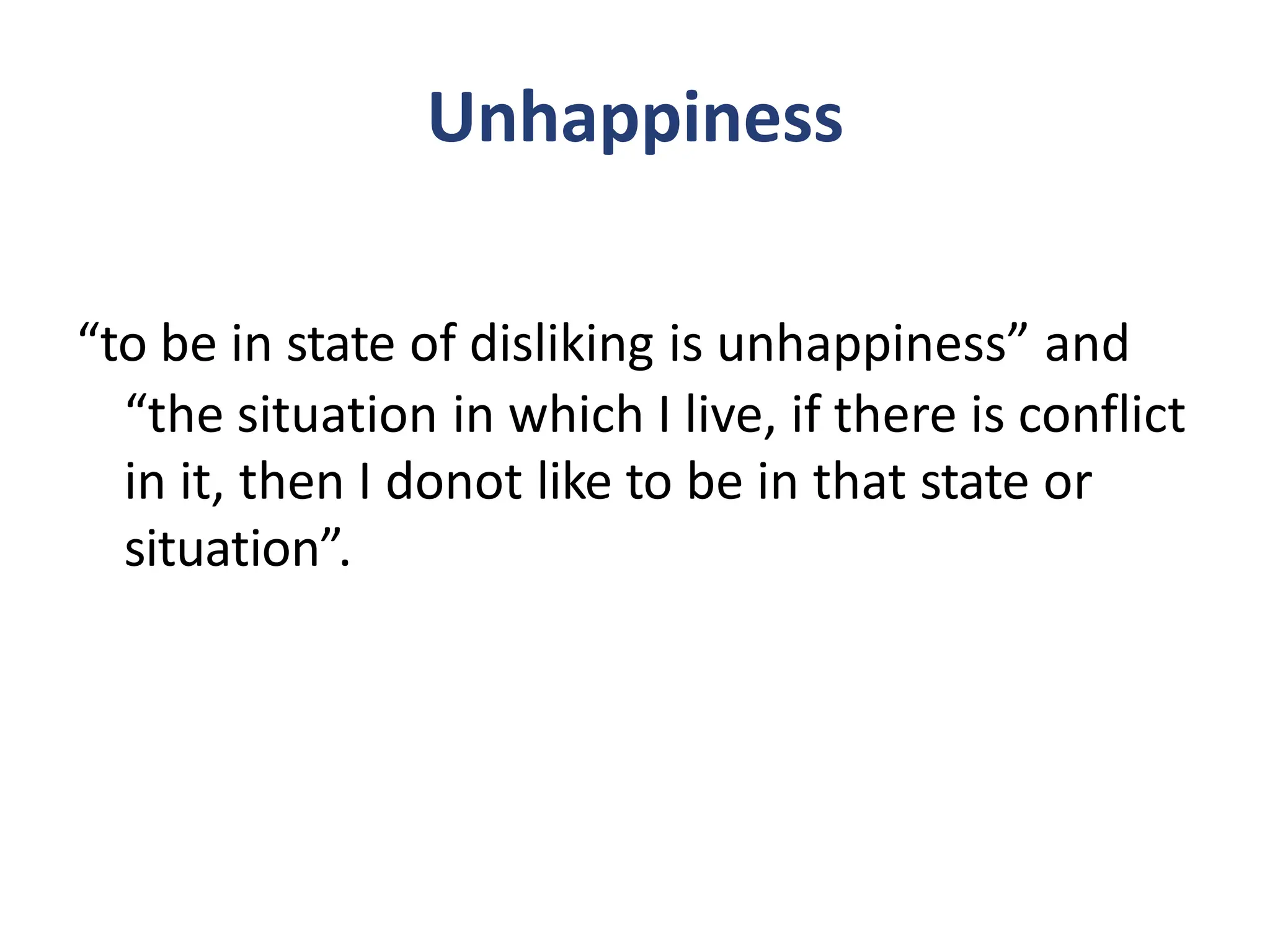 Unhappiness

“to be in state of disliking is unhappiness” and “the situation in which I live, if there is conflict in it, then I donot like to be in that state or situation”.